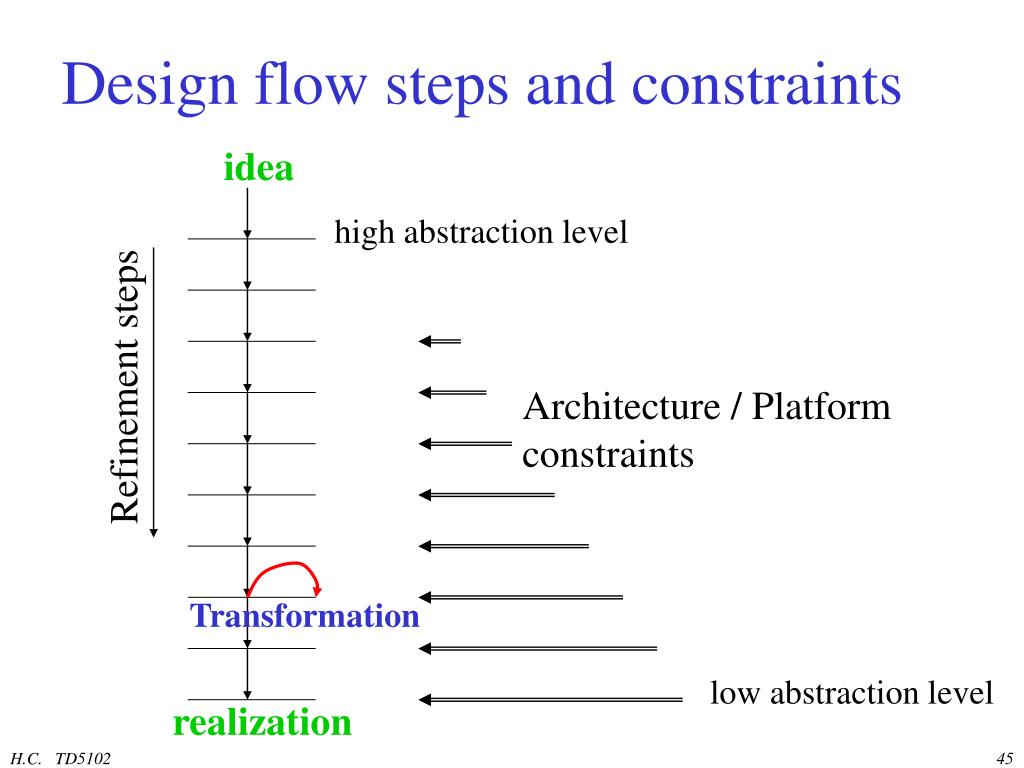 Design flow steps and constraints

idea

high abstraction level

Refinement steps

Architecture / Platform constraints

Transformation

low abstraction level

realization

H.C. TD5102

45